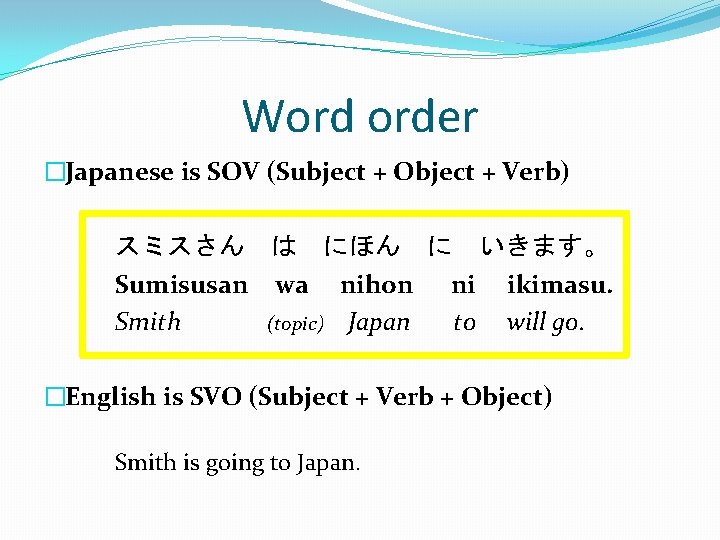 Word order

□Japanese is SOV (Subject + Object + Verb)

スミスさん　は　にほん　に　いきます。
Sumisusan　wa　nihon　ni　ikimasu.
Smith　(topic)　Japan　to　will go.

□English is SVO (Subject + Verb + Object)

Smith is going to Japan.